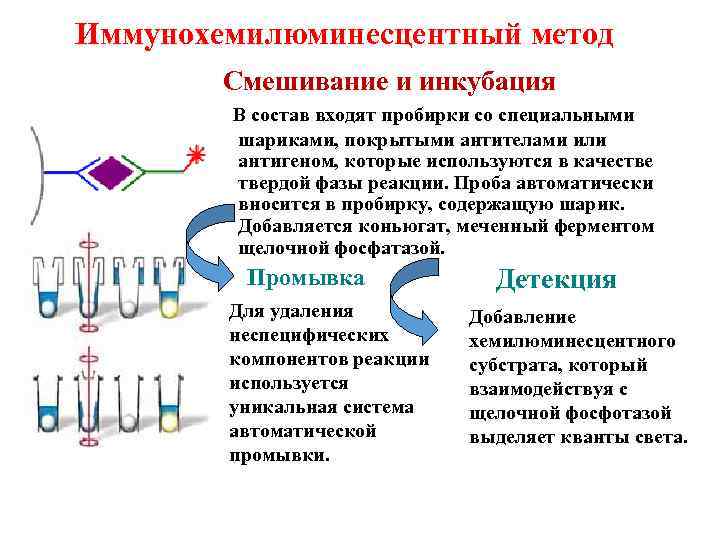 Иммунохемилюминесцентный метод

Смешивание и инкубация

В состав входят пробирки со специальными шариками, покрытыми антителами или антигеном, которые используются в качестве твердой фазы реакции. Проба автоматически вносится в пробирку, содержащую шарик. Добавляется коньюгат, меченный ферментом щелочной фосфатазой.

Промывка

Для удаления неспецифических компонентов реакции используется уникальная система автоматической промывки.

Детекция

Добавление хемилюминесцентного субстрата, который взаимодействуя с щелочной фосфотазой выделяет кванты света.